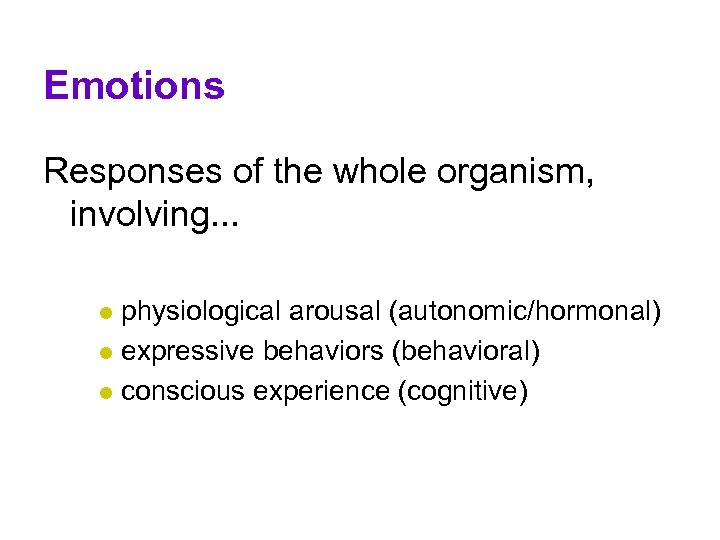 Emotions

Responses of the whole organism, involving...

- physiological arousal (autonomic/hormonal)
- expressive behaviors (behavioral)
- conscious experience (cognitive)